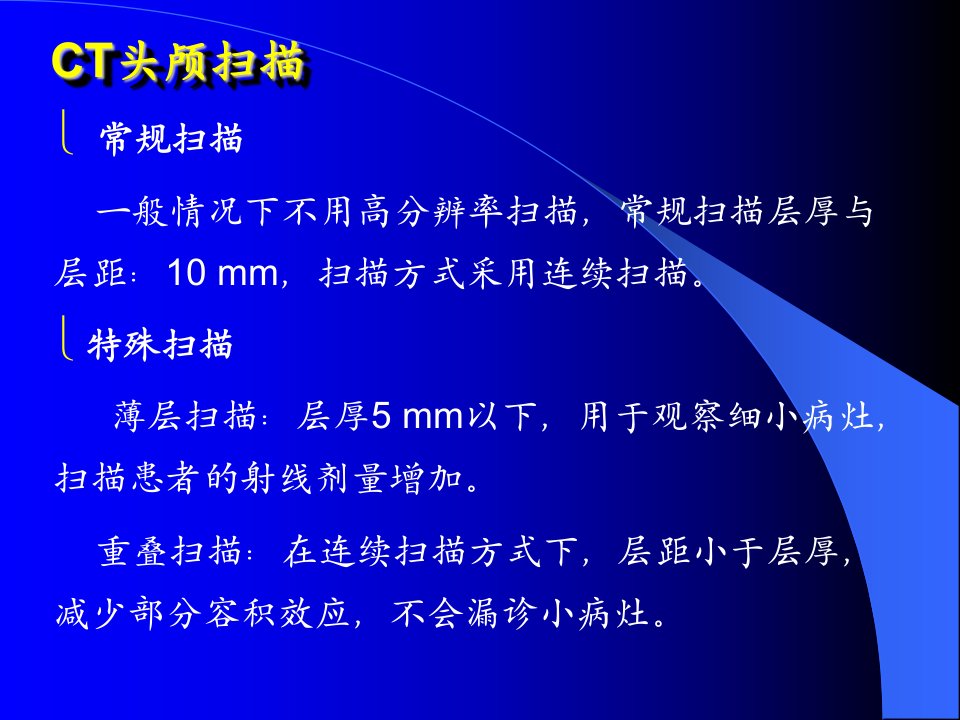 CT头颅扫描

常规扫描

一般情况下不用高分辨率扫描，常规扫描层厚与层距：10 mm，扫描方式采用连续扫描。

特殊扫描

薄层扫描：层厚5 mm以下，用于观察细小病灶，扫描患者的射线剂量增加。

重叠扫描：在连续扫描方式下，层距小于层厚，减少部分容积效应，不会漏诊小病灶。